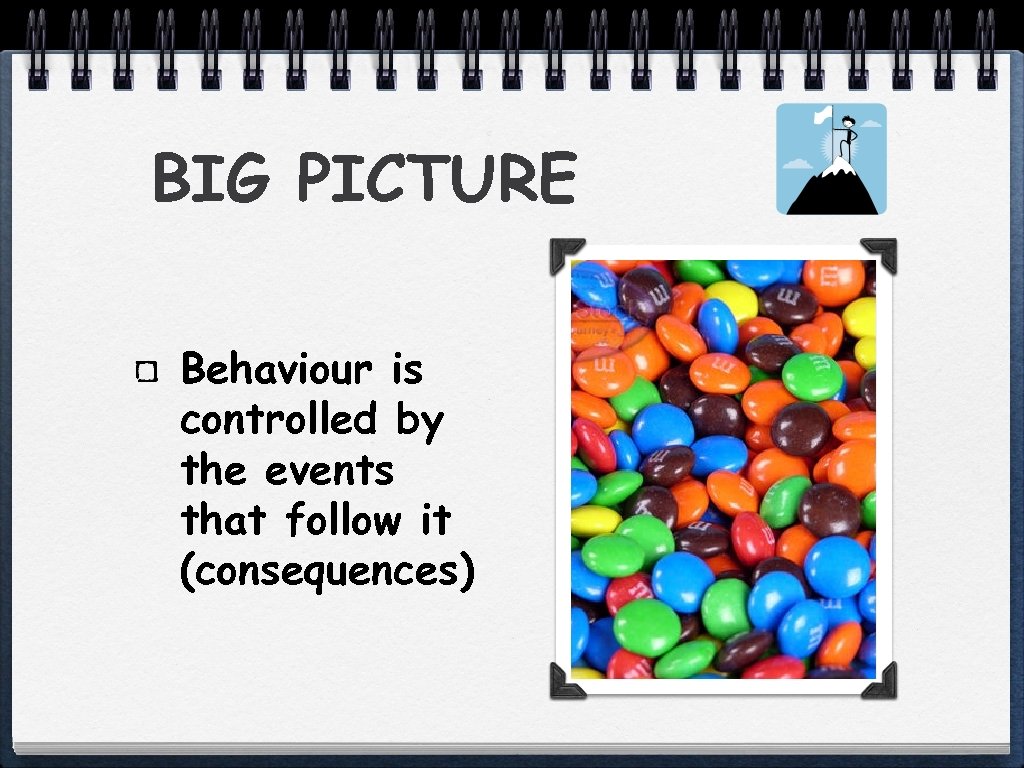 BIG PICTURE

Behaviour is controlled by the events that follow it (consequences)